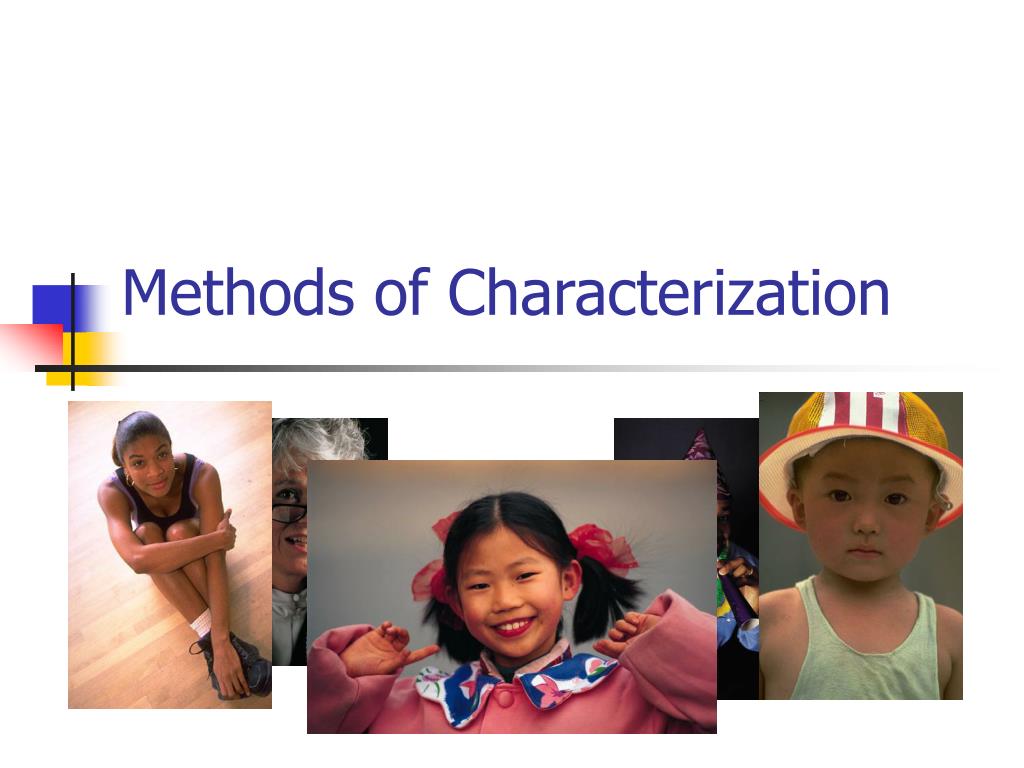 Methods of Characterization